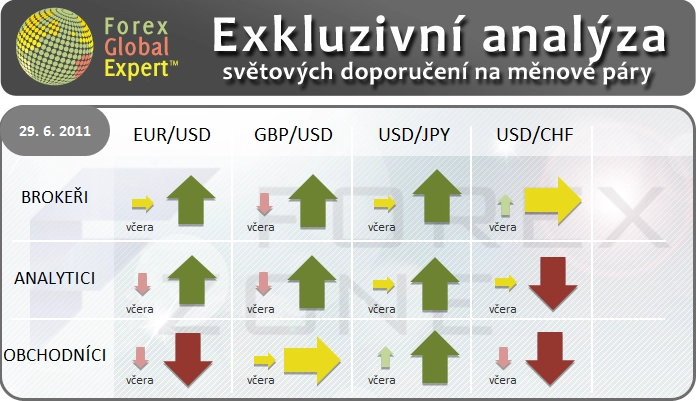 Forex Global Expert™

Exkluzivní analýza
světových doporučení na měnové páry

| 29. 6. 2011 | EUR/USD | GBP/USD | USD/JPY | USD/CHF |
|---|---|---|---|---|
| BROKEŘI | včera | včera | včera | včera |
| ANALYTICI | včera | včera | včera | včera |
| OBCHODNÍCI | včera | včera | včera | včera |

FOREX ZONE